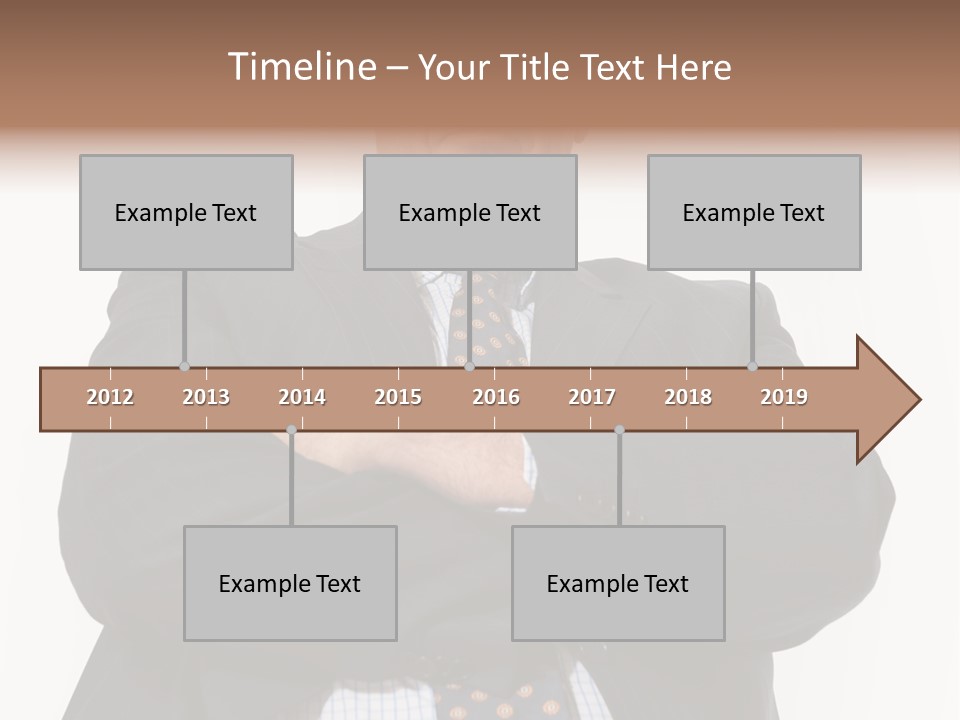 Timeline – Your Title Text Here

Example Text

Example Text

Example Text

2012 2013 2014 2015 2016 2017 2018 2019

Example Text

Example Text